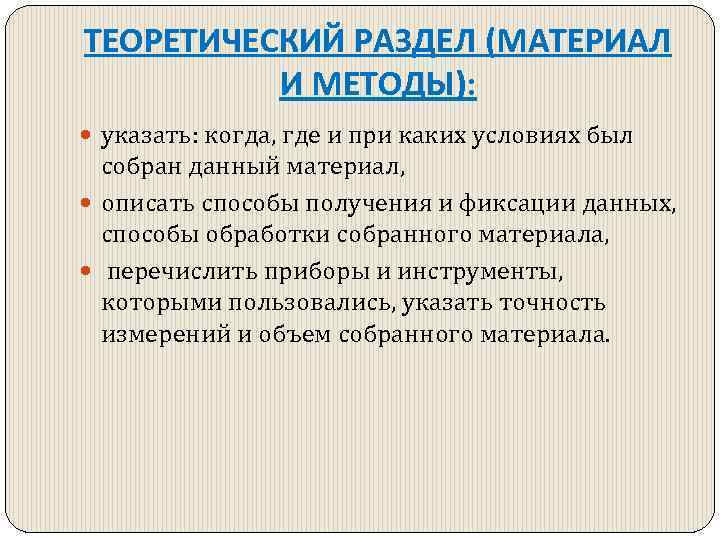 ТЕОРЕТИЧЕСКИЙ РАЗДЕЛ (МАТЕРИАЛ И МЕТОДЫ):

указать: когда, где и при каких условиях был собран данный материал,

описать способы получения и фиксации данных, способы обработки собранного материала,

перечислить приборы и инструменты, которыми пользовались, указать точность измерений и объем собранного материала.